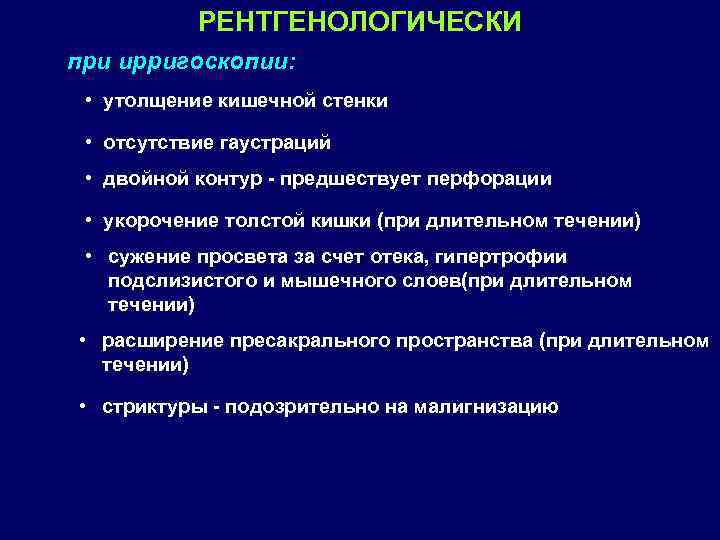 РЕНТГЕНОЛОГИЧЕСКИ

при ирригоскопии:

• утолщение кишечной стенки
• отсутствие гаустраций
• двойной контур - предшествует перфорации
• укорочение толстой кишки (при длительном течении)
• сужение просвета за счет отека, гипертрофии подслизистого и мышечного слоев(при длительном течении)
• расширение пресакрального пространства (при длительном течении)
• стриктуры - подозрительно на малигнизацию